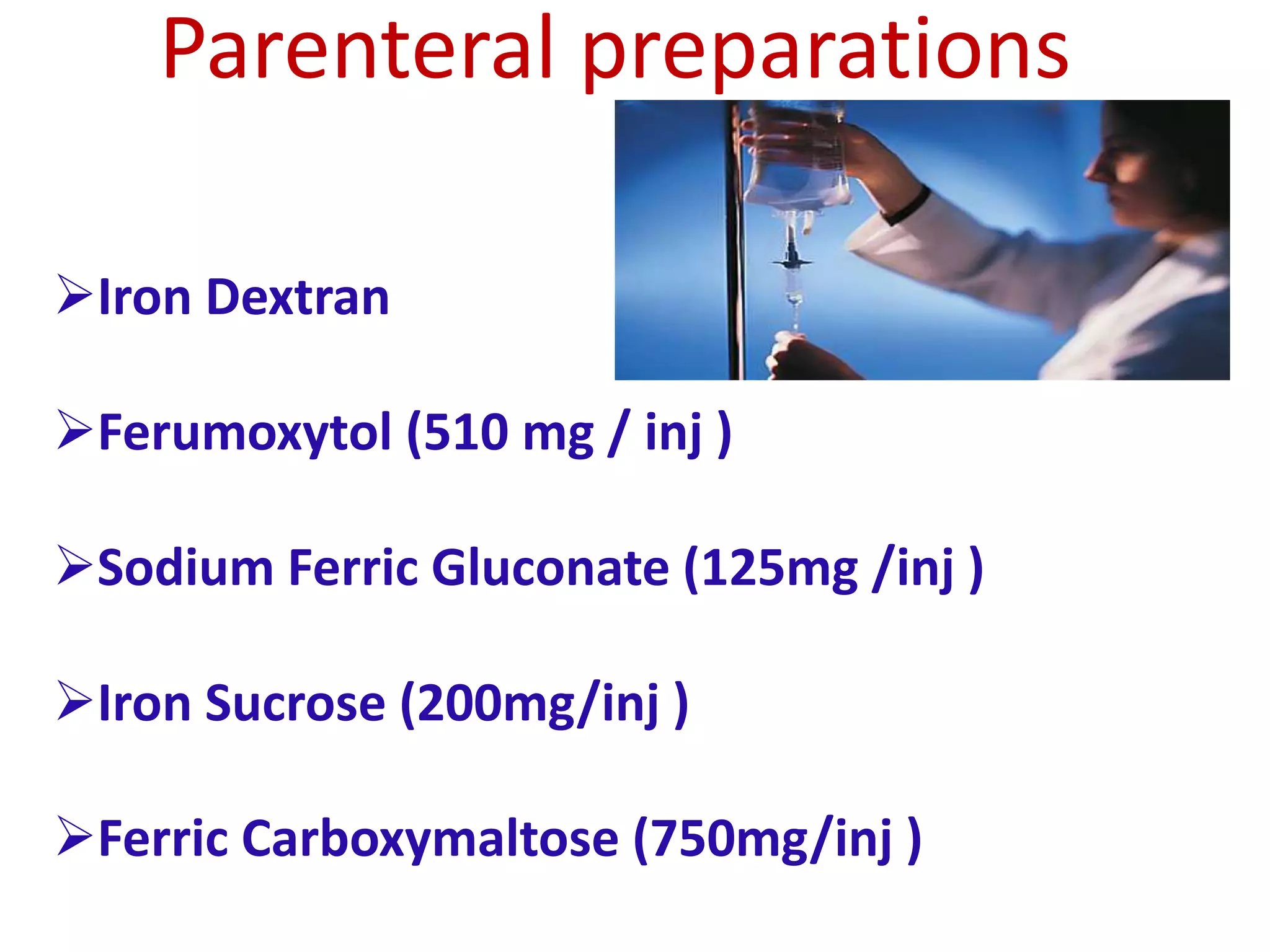 Parenteral preparations

➢Iron Dextran

➢Ferumoxytol (510 mg / inj )

➢Sodium Ferric Gluconate (125mg /inj )

➢Iron Sucrose (200mg/inj )

➢Ferric Carboxymaltose (750mg/inj )